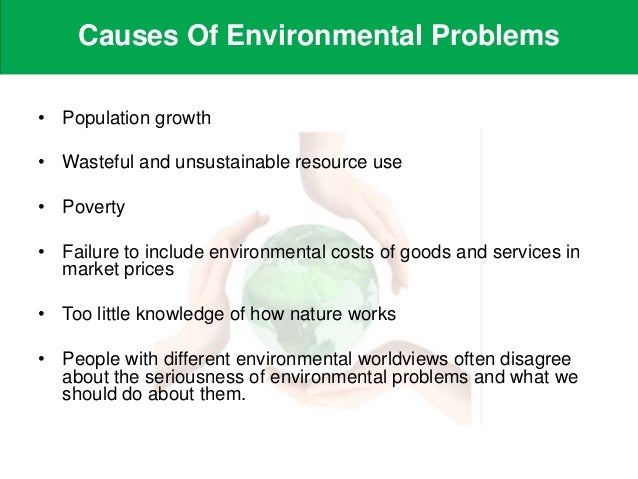 Causes Of Environmental Problems

• Population growth

• Wasteful and unsustainable resource use

• Poverty

• Failure to include environmental costs of goods and services in market prices

• Too little knowledge of how nature works

• People with different environmental worldviews often disagree about the seriousness of environmental problems and what we should do about them.